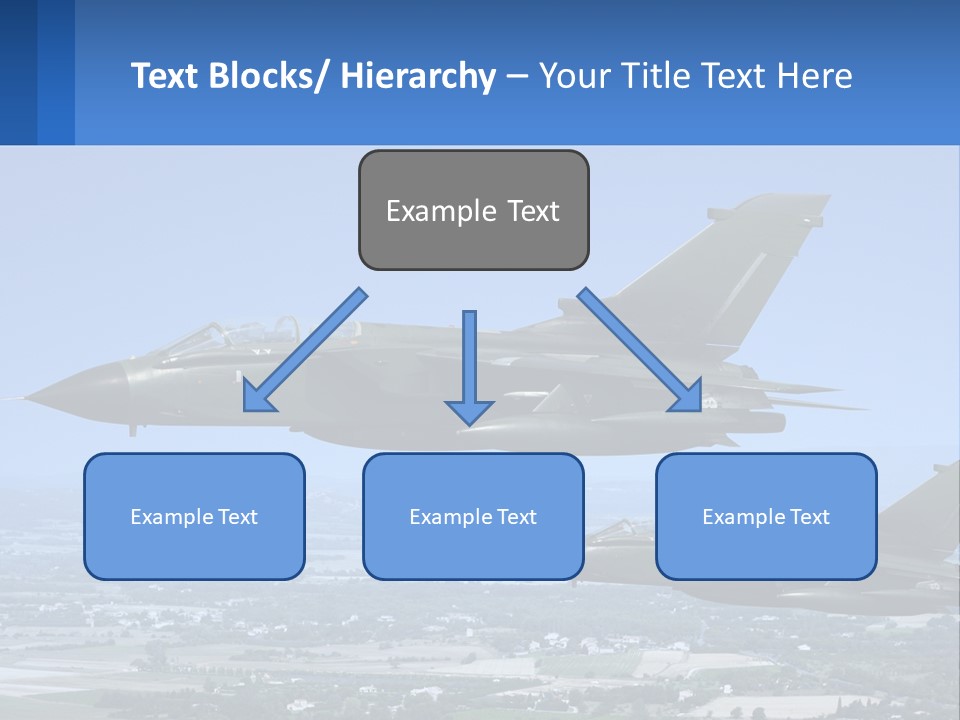 Text Blocks/ Hierarchy – Your Title Text Here

Example Text

Example Text

Example Text

Example Text